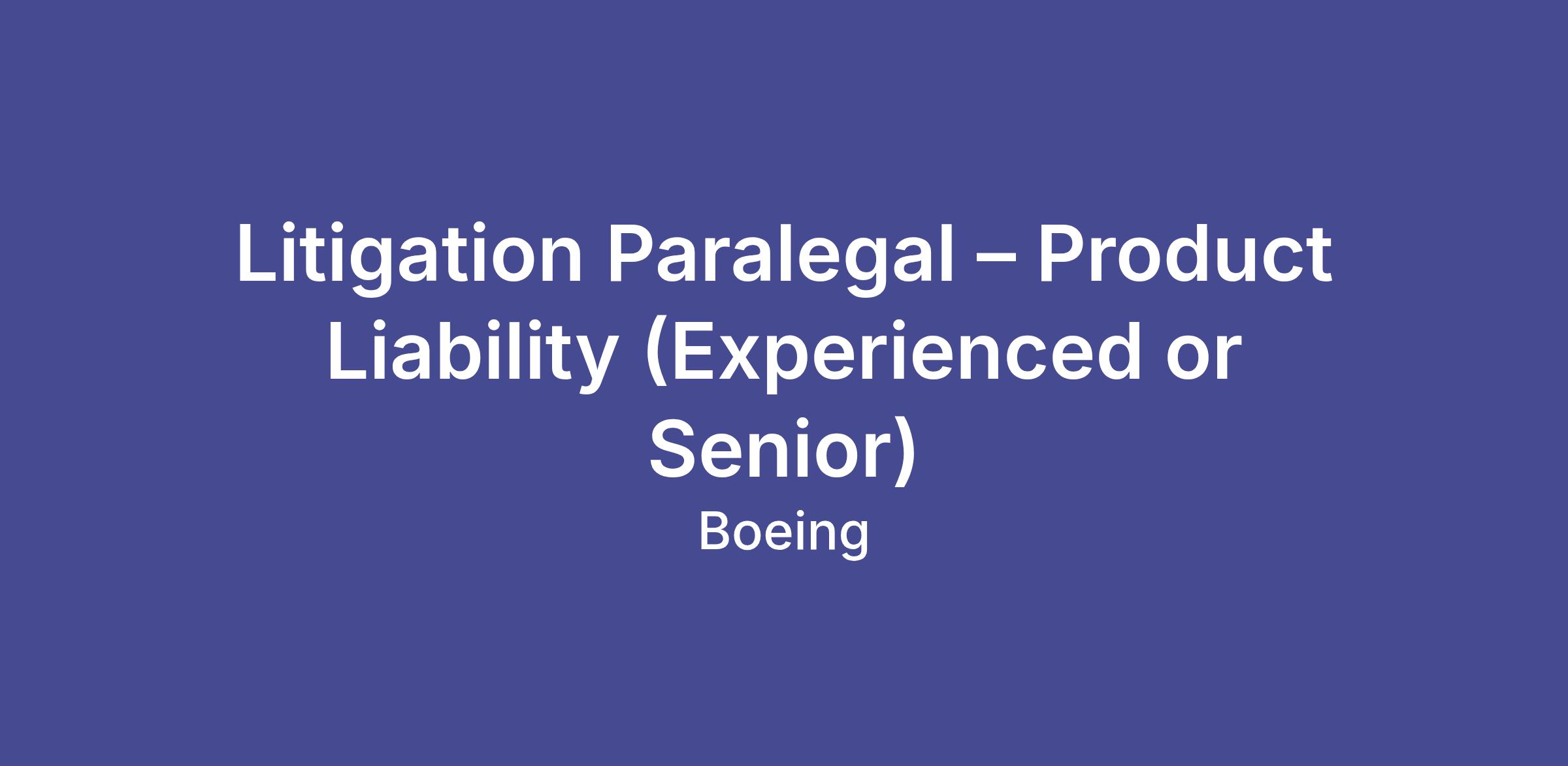 Litigation Paralegal – Product Liability (Experienced or Senior)

Boeing